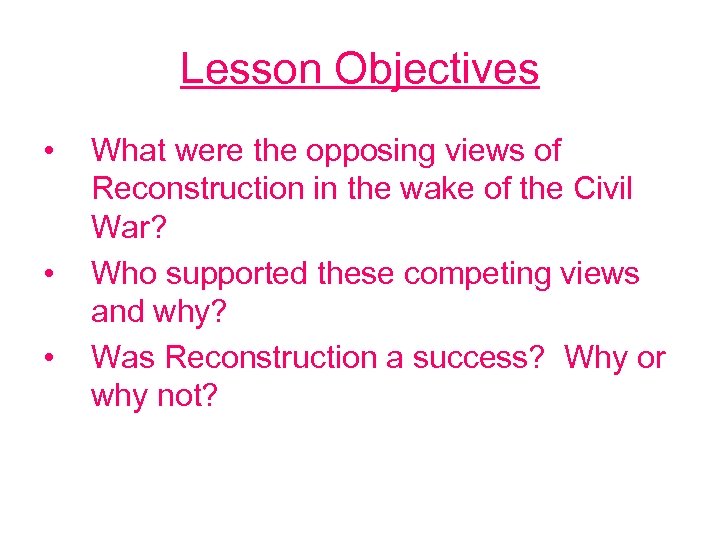 Lesson Objectives

• What were the opposing views of Reconstruction in the wake of the Civil War?
• Who supported these competing views and why?
• Was Reconstruction a success? Why or why not?